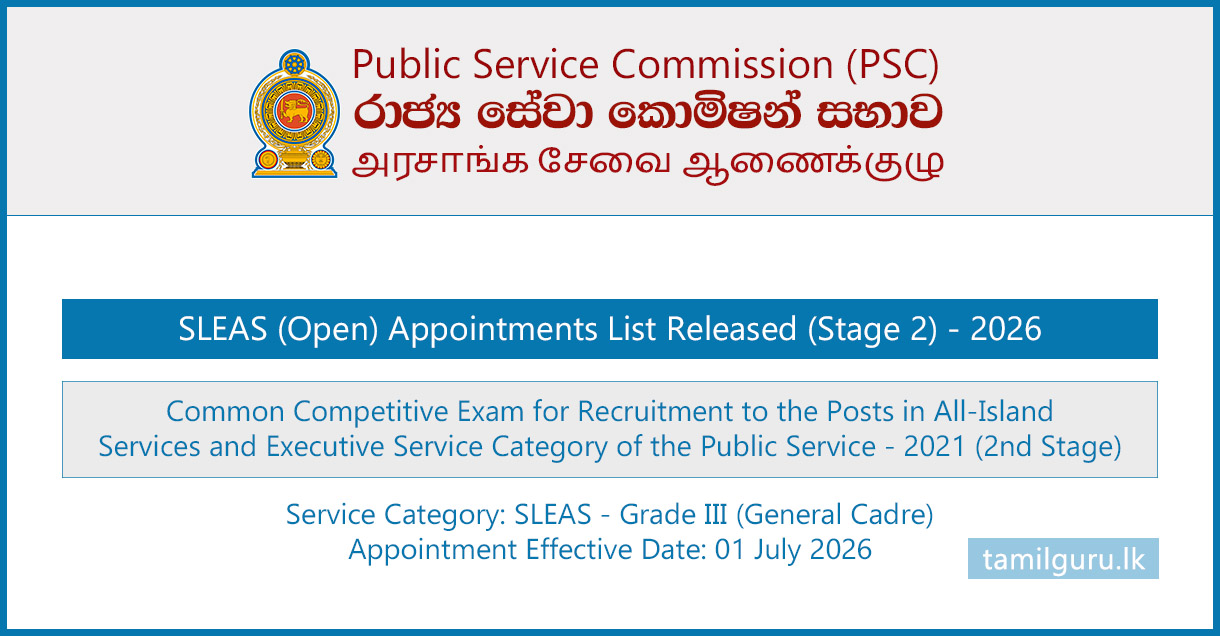 Public Service Commission (PSC)
රාජ්‍ය සේවා කොමිෂන් සභාව
அரசாங்க சேவை ஆணைக்குழு

SLEAS (Open) Appointments List Released (Stage 2) - 2026

Common Competitive Exam for Recruitment to the Posts in All-Island Services and Executive Service Category of the Public Service - 2021 (2nd Stage)

Service Category: SLEAS - Grade III (General Cadre)
Appointment Effective Date: 01 July 2026

tamilguru.lk